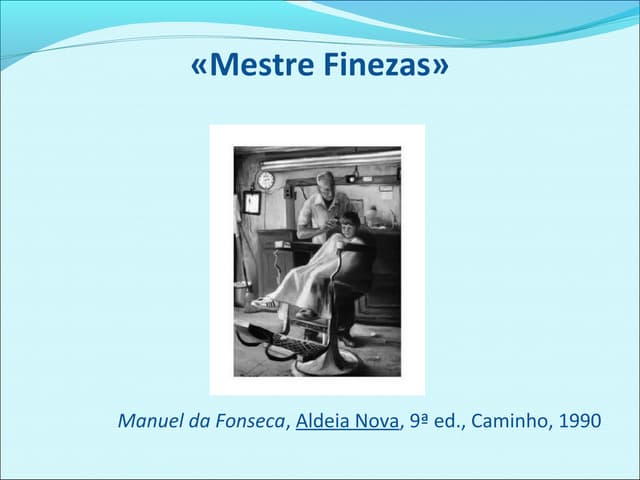 «Mestre Finezas»

Manuel da Fonseca, Aldeia Nova, 9ª ed., Caminho, 1990